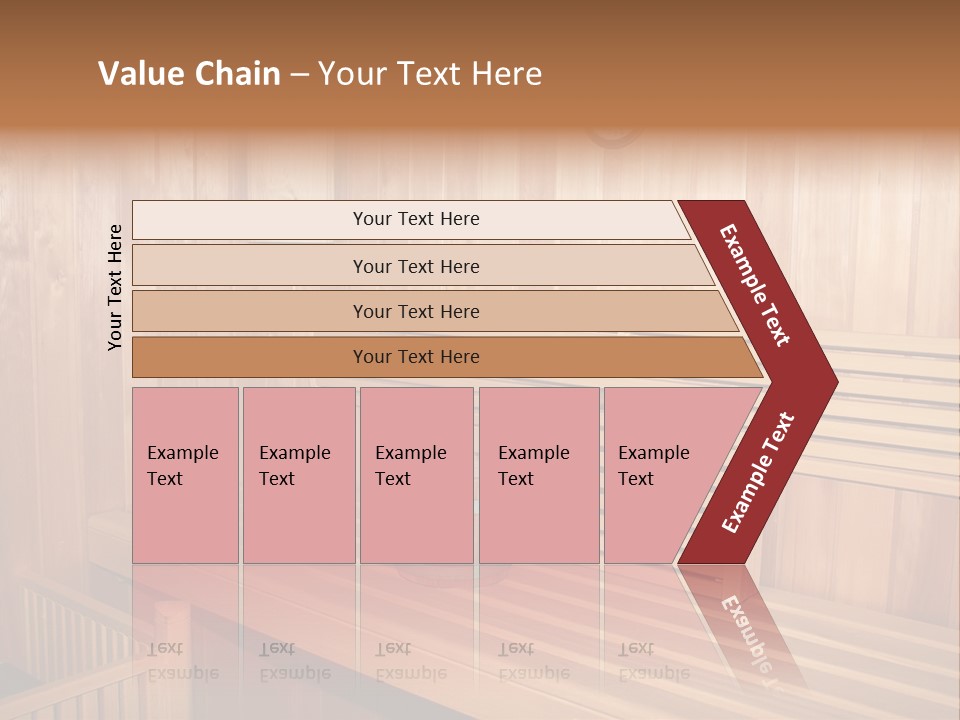 Value Chain – Your Text Here

Your Text Here

Your Text Here

Your Text Here

Your Text Here

Your Text Here

Example Text

Example Text

Example Text

Example Text

Example Text

Example Text

Example Text